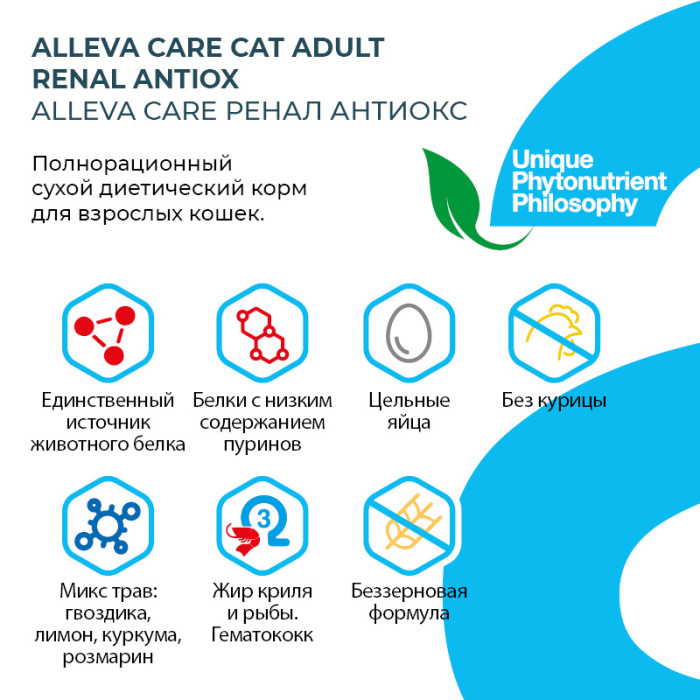 ALLEVA CARE CAT ADULT RENAL ANTIOX
ALLEVA CARE РЕНАЛ АНТИОКС

Полнорационный сухой диетический корм для взрослых кошек.

Unique Phytonutrient Philosophy

Единственный источник животного белка

Белки с низким содержанием пуринов

Цельные яйца

Без курицы

Микс трав: гвоздика, лимон, куркума, розмарин

3

Жир криля и рыбы. Гематококк

Беззерновая формула